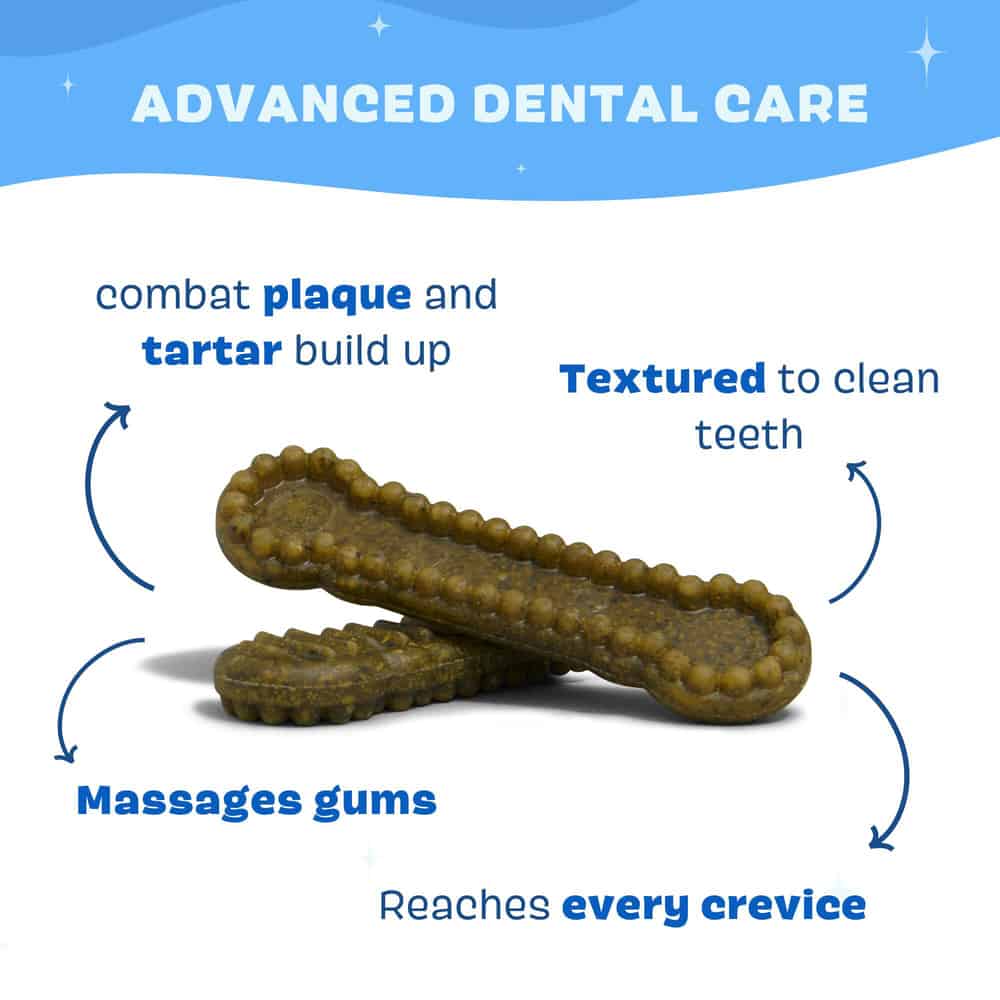 ADVANCED DENTAL CARE

combat plaque and tartar build up

Textured to clean teeth

Massages gums

Reaches every crevice